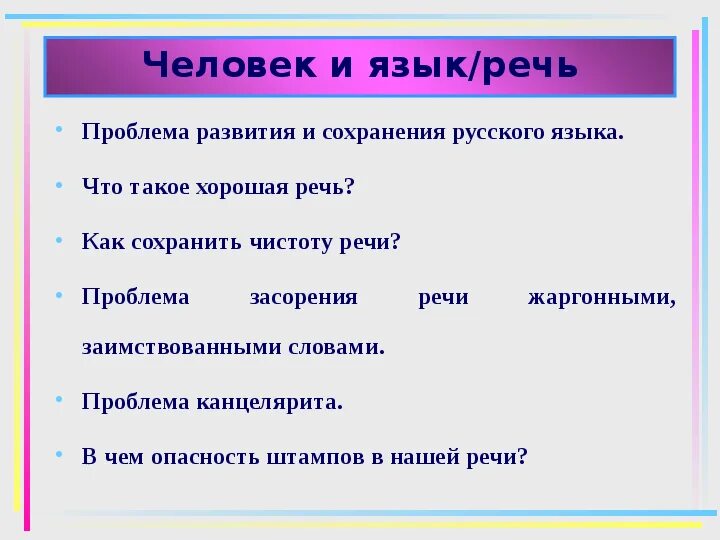 Человек и язык/речь

• Проблема развития и сохранения русского языка.

• Что такое хорошая речь?

• Как сохранить чистоту речи?

• Проблема засорения речи жаргонными, заимствованными словами.

• Проблема канцелярита.

• В чем опасность штампов в нашей речи?